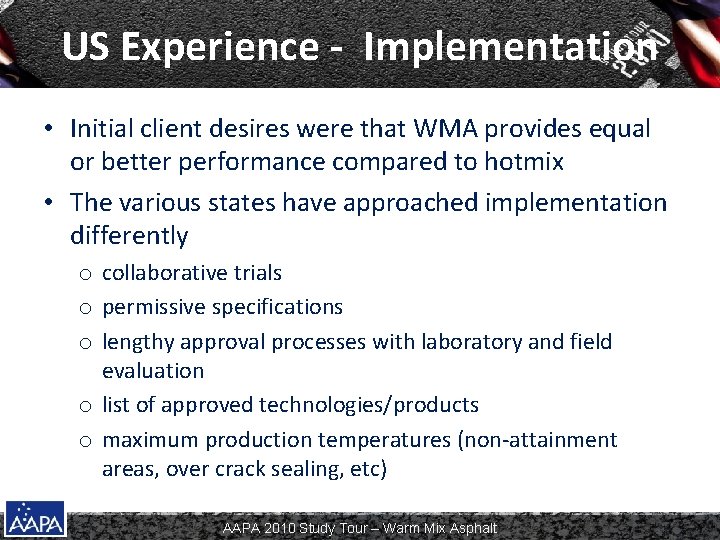 US Experience - Implementation

• Initial client desires were that WMA provides equal or better performance compared to hotmix

• The various states have approached implementation differently

o collaborative trials

o permissive specifications

o lengthy approval processes with laboratory and field evaluation

o list of approved technologies/products

o maximum production temperatures (non-attainment areas, over crack sealing, etc)

AAPA

AAPA 2010 Study Tour – Warm Mix Asphalt